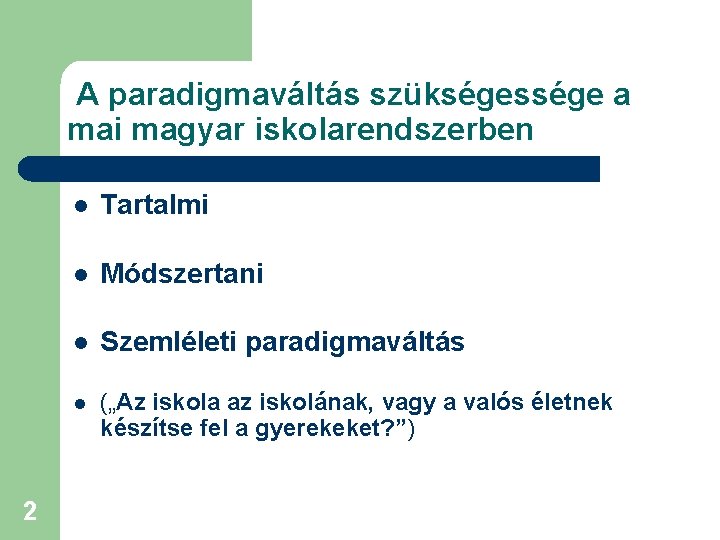 A paradigmaváltás szükségessége a mai magyar iskolarendszerben

- Tartalmi
- Módszertani
- Szemléleti paradigmaváltás
- („Az iskola az iskolának, vagy a valós életnek készítse fel a gyerekeket?”)

2